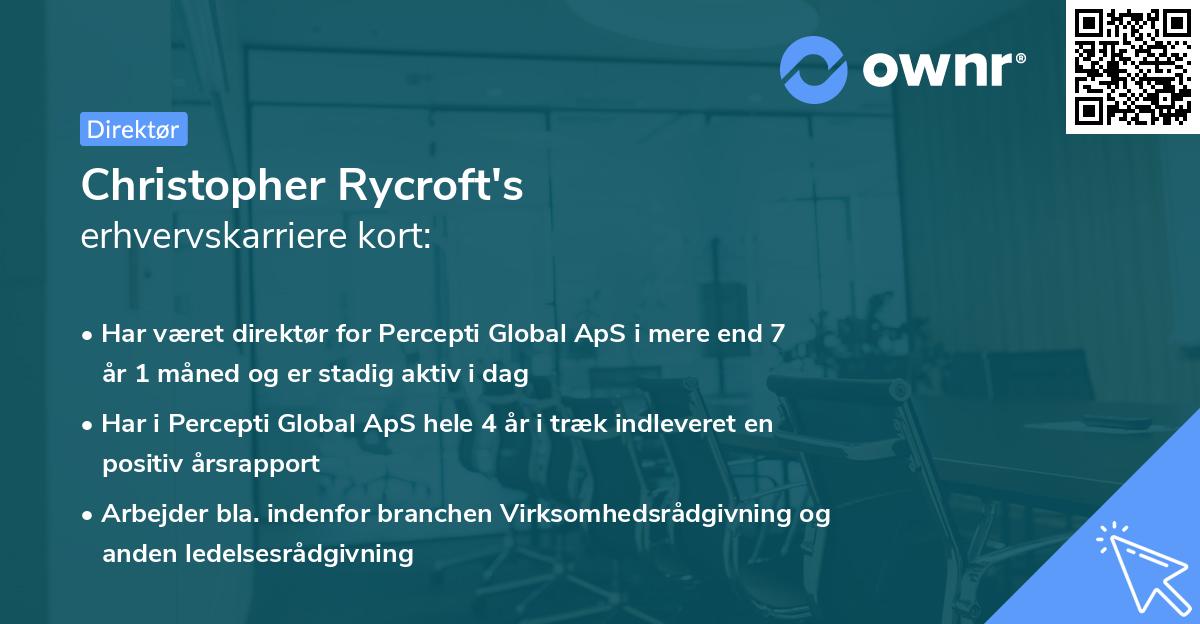 ownr®

Direktør

Christopher Rycroft's
erhvervskarriere kort:

• Har været direktør for Percepti Global ApS i mere end 7 år 1 måned og er stadig aktiv i dag

• Har i Percepti Global ApS hele 4 år i træk indleveret en positiv årsrapport

• Arbejder bla. indenfor branchen Virksomhedsrådgivning og anden ledelsesrådgivning